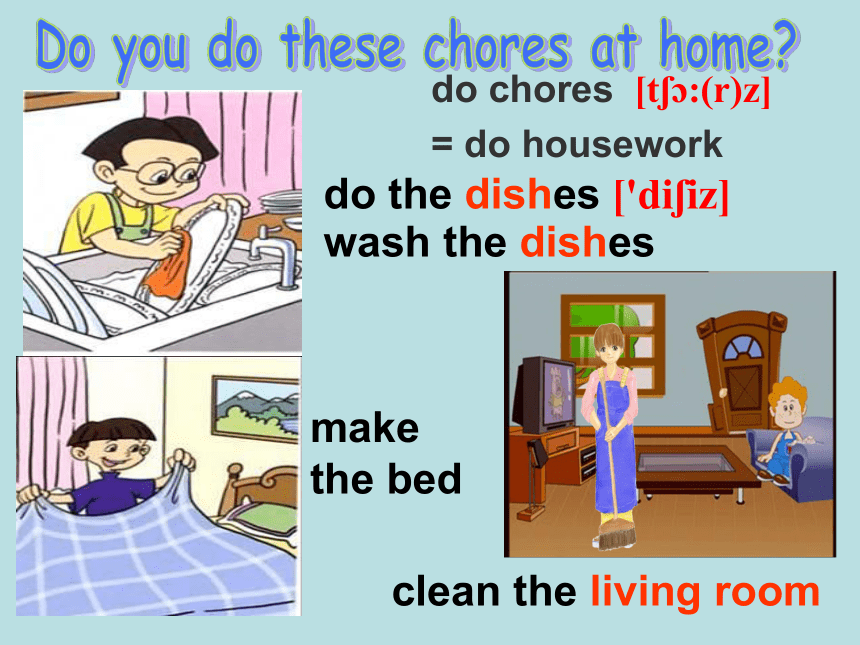 Do you do these chores at home?

do chores [tʃɔ:(r)z]

= do housework

do the dishes ['diʃiz]

wash the dishes

make the bed

clean the living room